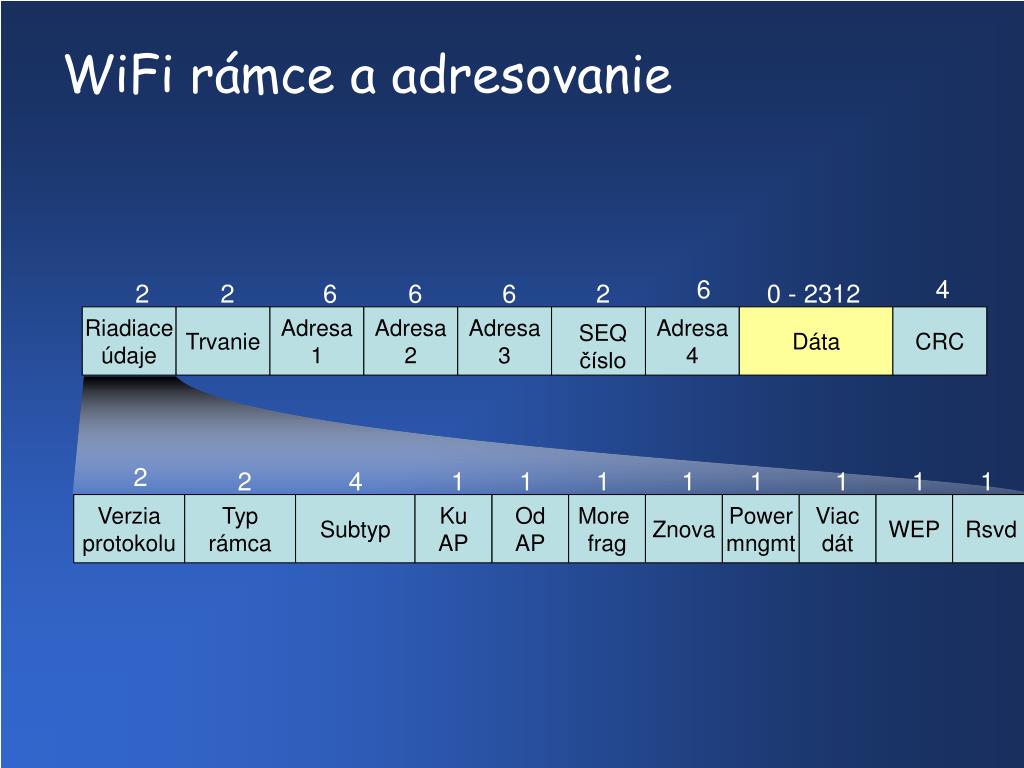 WiFi rámce a adresovanie

| 2 | 2 | 6 | 6 | 6 | 2 | 6 | 0 - 2312 | 4 |
|---|---|---|---|---|---|---|---|---|
| Riadiace údaje | Trvanie | Adresa 1 | Adresa 2 | Adresa 3 | SEQ číslo | Adresa 4 | Dáta | CRC |

| 2 | 2 | 4 | 1 | 1 | 1 | 1 | 1 | 1 | 1 | 1 |
|---|---|---|---|---|---|---|---|---|---|---|
| Verzia protokolu | Typ rámca | Subtyp | Ku AP | Od AP | More frag | Znova | Power mngmt | Viac dát | WEP | Rsvd |